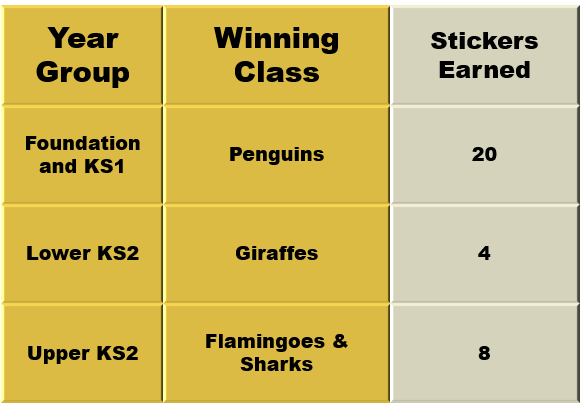 | Year Group | Winning Class | Stickers Earned |
|---|---|---|
| Foundation and KS1 | Penguins | 20 |
| Lower KS2 | Giraffes | 4 |
| Upper KS2 | Flamingoes & Sharks | 8 |